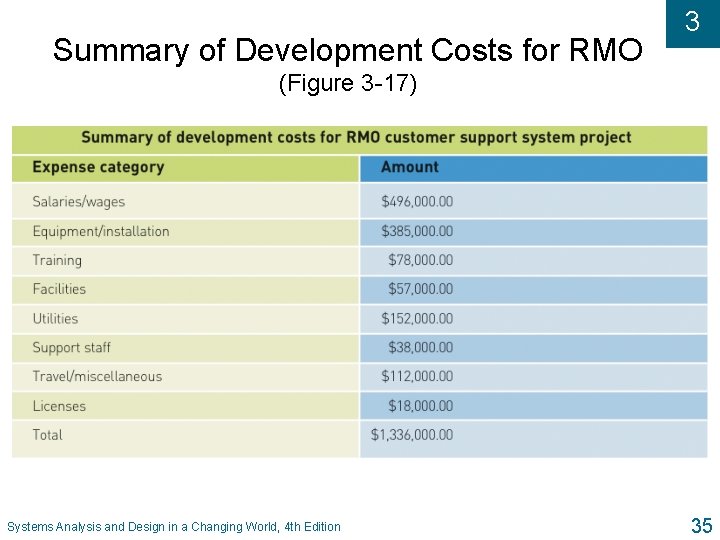 3

Summary of Development Costs for RMO
(Figure 3-17)

Summary of development costs for RMO customer support system project

| Expense category | Amount |
|---|---|
| Salaries/wages | \$496,000.00 |
| Equipment/installation | \$385,000.00 |
| Training | \$78,000.00 |
| Facilities | \$57,000.00 |
| Utilities | \$152,000.00 |
| Support staff | \$38,000.00 |
| Travel/miscellaneous | \$112,000.00 |
| Licenses | \$18,000.00 |
| Total | \$1,336,000.00 |

Systems Analysis and Design in a Changing World, 4th Edition

35